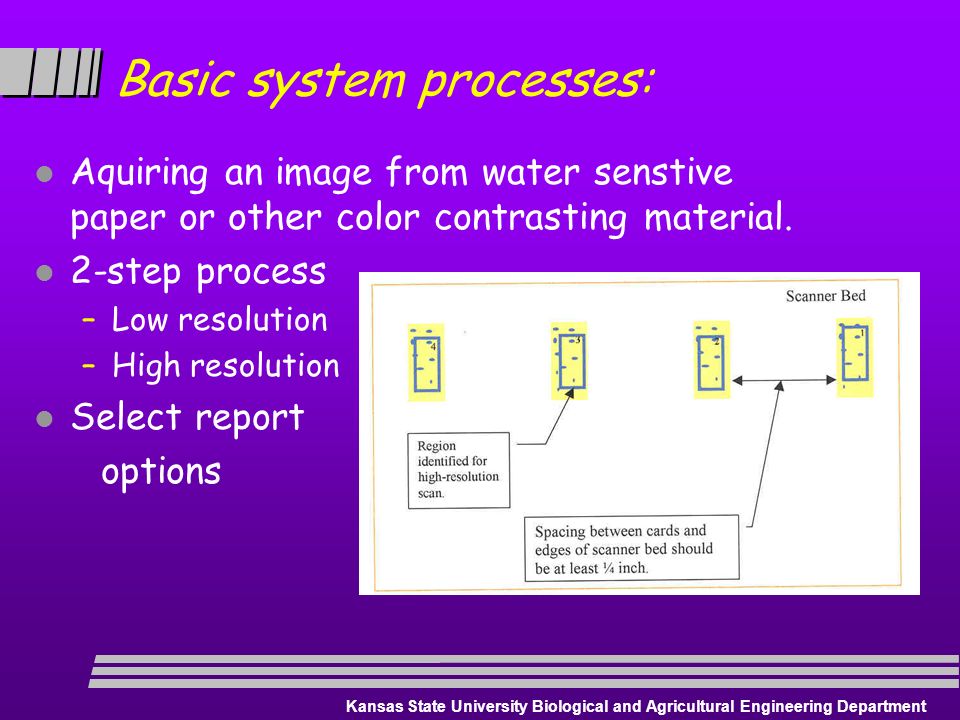 Basic system processes:

Aquiring an image from water senstive paper or other color contrasting material.

2-step process

– Low resolution

– High resolution

Select report options

Scanner Bed

4

3

2

1

Region identified for high-resolution scan.

Spacing between cards and edges of scanner bed should be at least ¼ inch.

Kansas State University Biological and Agricultural Engineering Department